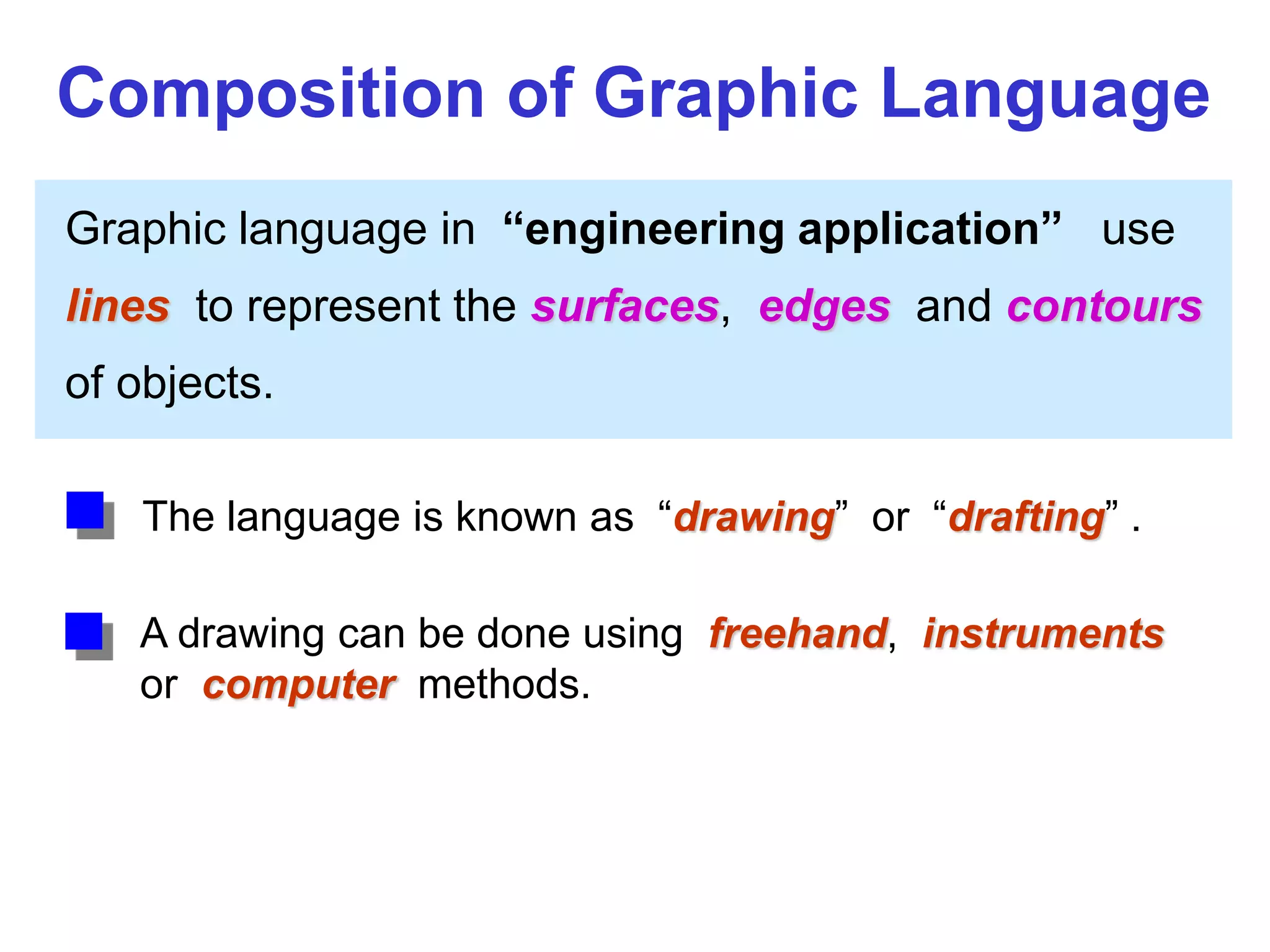 Composition of Graphic Language

Graphic language in “engineering application” use lines to represent the surfaces, edges and contours of objects.

The language is known as “drawing” or “drafting” .

A drawing can be done using freehand, instruments or computer methods.